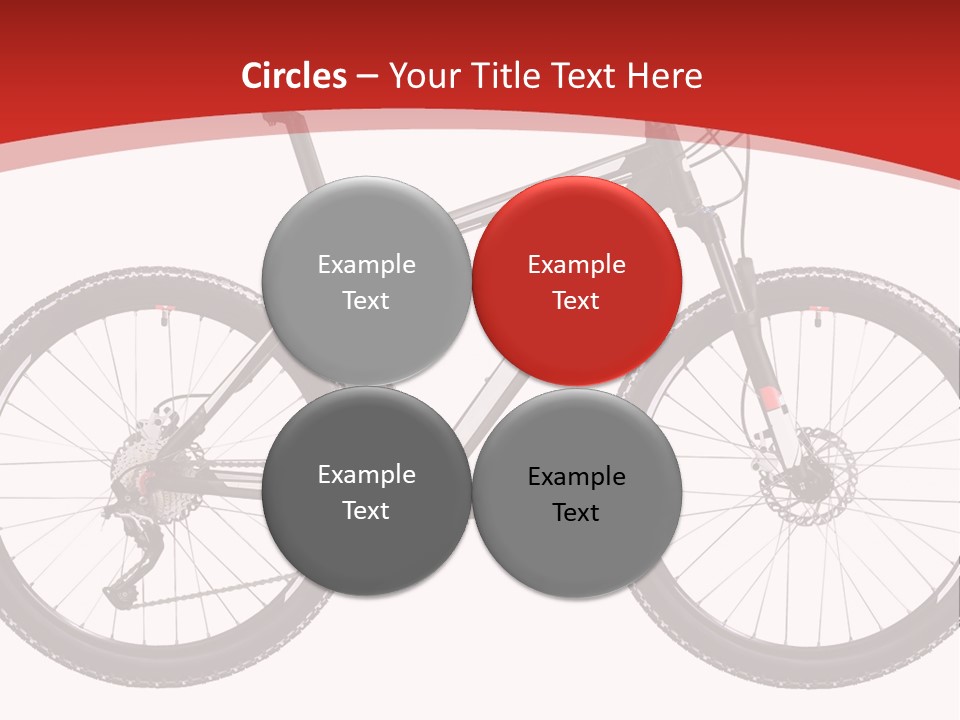 Circles – Your Title Text Here

Example Text

Example Text

Example Text

Example Text